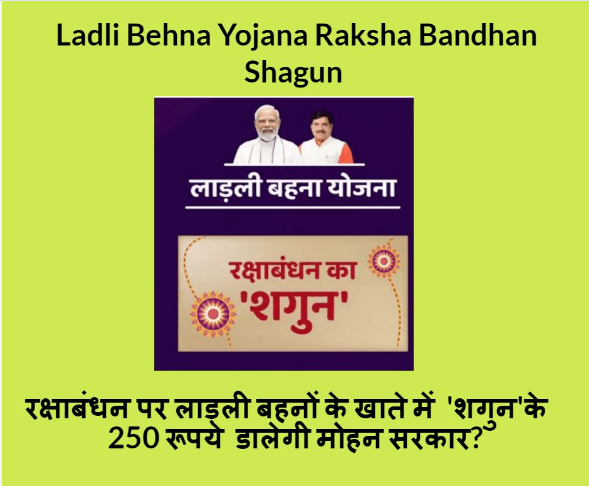 Ladli Behna Yojana Raksha Bandhan Shagun

लाड़ली बहना योजना

रक्षाबंधन का 'शगुन'

रक्षाबंधन पर लाड़ली बहनों के खाते में 'शगुन'के 250 रूपये डालेगी मोहन सरकार?